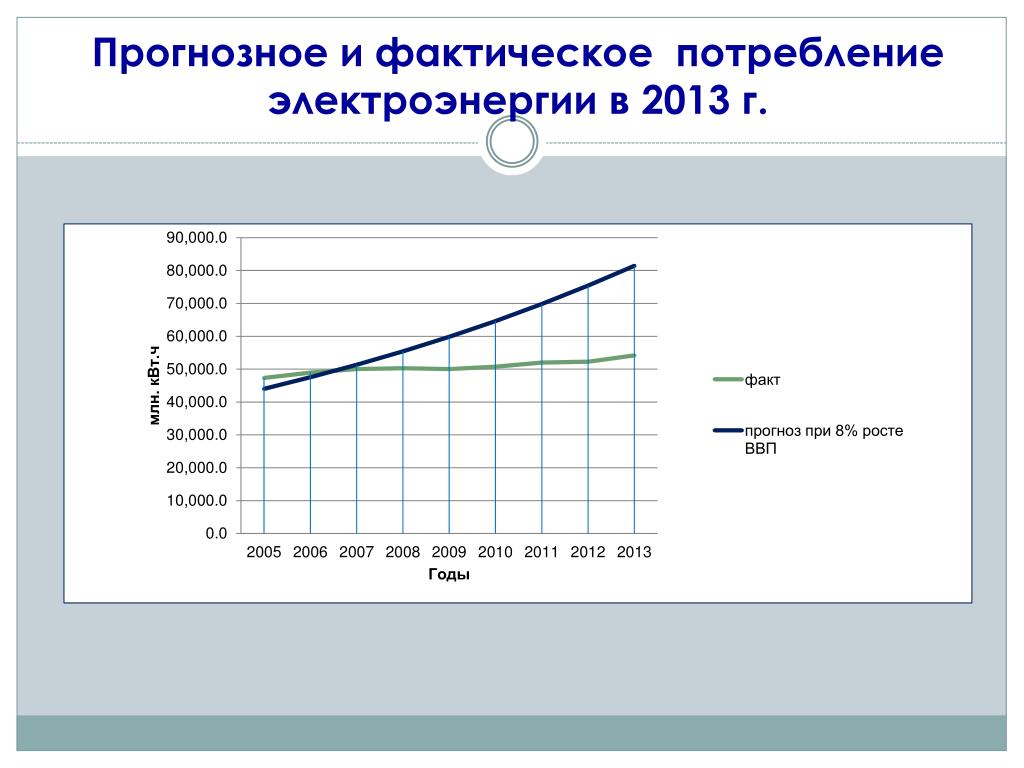 Прогнозное и фактическое потребление электроэнергии в 2013 г.

90,000.0
80,000.0
70,000.0
60,000.0
50,000.0
40,000.0
30,000.0
20,000.0
10,000.0
0.0

млн. кВт.ч

2005 2006 2007 2008 2009 2010 2011 2012 2013

Годы

факт

прогноз при 8% росте ВВП